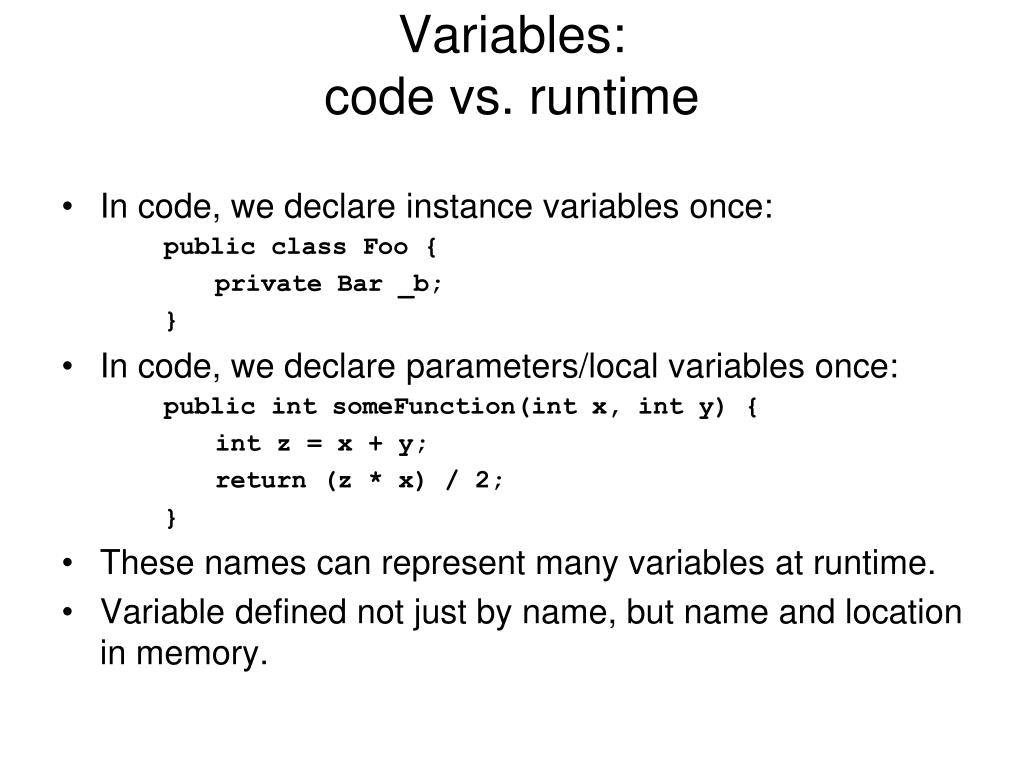 Variables:
code vs. runtime

• In code, we declare instance variables once:

public class Foo {
private Bar _b;
}

• In code, we declare parameters/local variables once:

public int someFunction(int x, int y) {
int z = x + y;
return (z * x) / 2;
}

• These names can represent many variables at runtime.

• Variable defined not just by name, but name and location in memory.